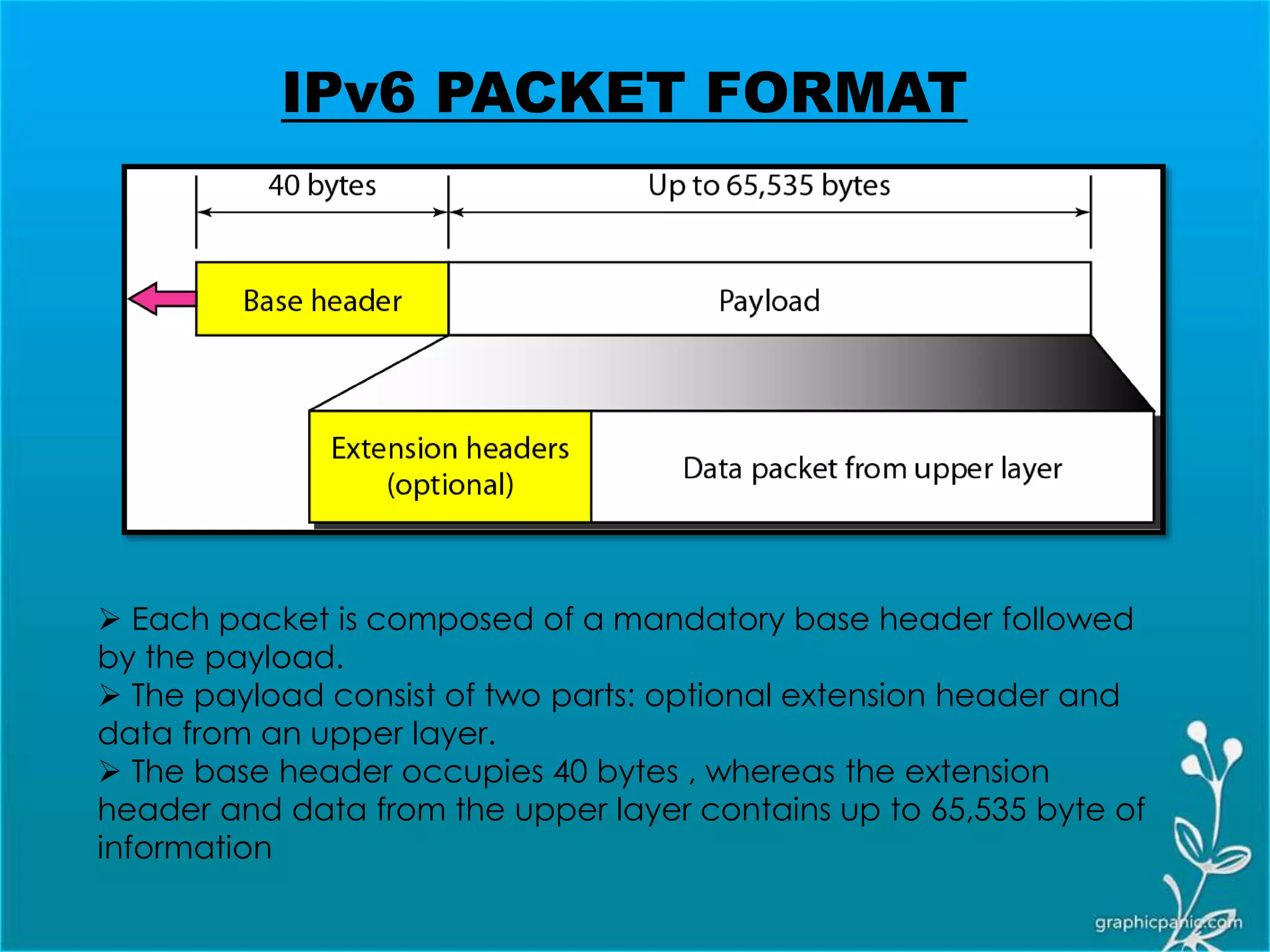 IPv6 PACKET FORMAT

40 bytes

Up to 65,535 bytes

Base header

Payload

Extension headers (optional)

Data packet from upper layer

➢ Each packet is composed of a mandatory base header followed by the payload.
➢ The payload consist of two parts: optional extension header and data from an upper layer.
➢ The base header occupies 40 bytes , whereas the extension header and data from the upper layer contains up to 65,535 byte of information

graphicpanic.com